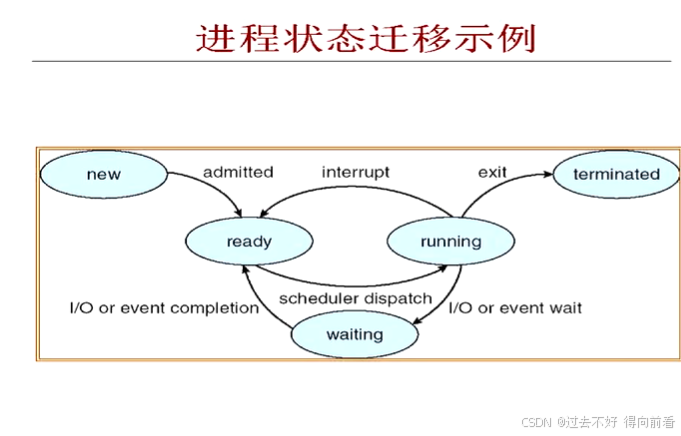 进程状态迁移示例

new

admitted

interrupt

exit

terminated

ready

running

scheduler dispatch

I/O or event completion

I/O or event wait

waiting

CSDN @过去不好 得向前看